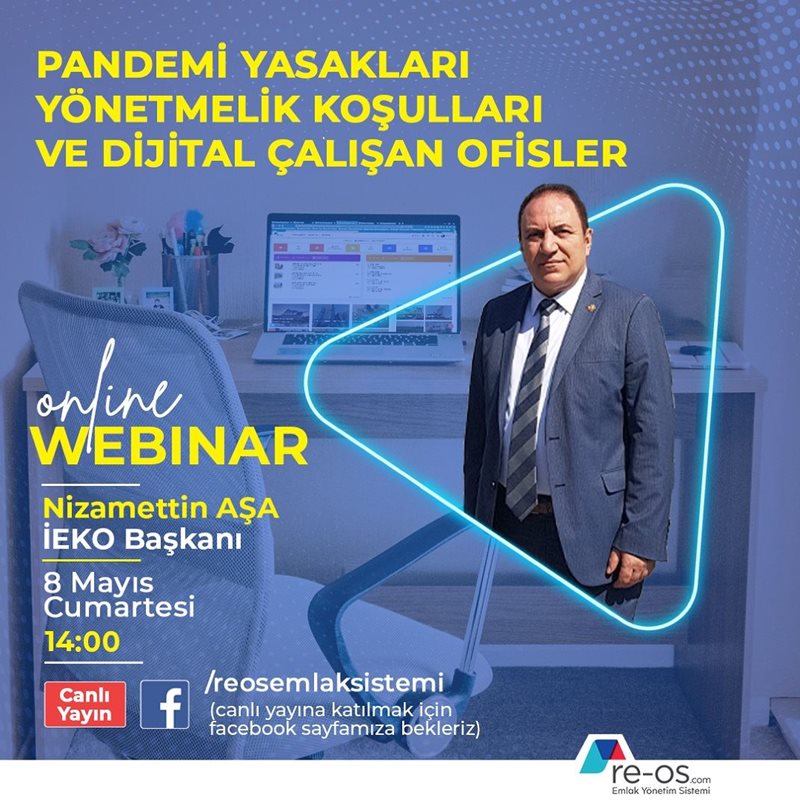 PANDEMİ YASAKLARI YÖNETMELİK KOŞULLARI VE DİJİTAL ÇALIŞAN OFİSLER

online
WEBINAR

Nizamettin AŞA
İEKO Başkanı

8 Mayıs
Cumartesi
14:00

Canlı Yayın

f

/reosemlaksistemi
(canlı yayına katılmak için facebook sayfamıza bekleriz)

re-os.com
Emlak Yönetim Sistemi